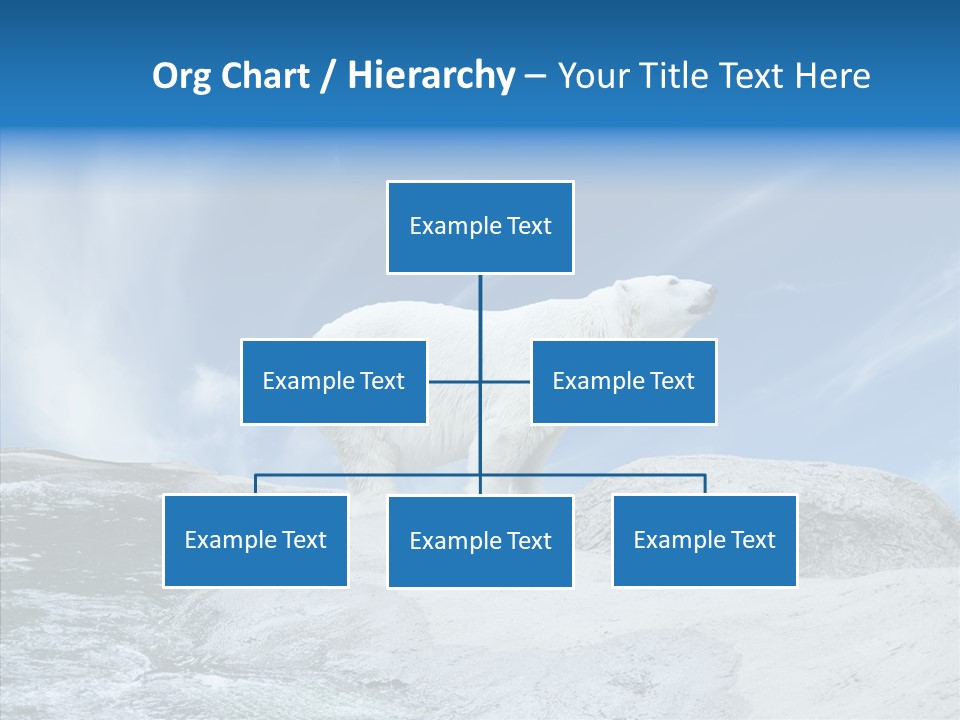 Org Chart / Hierarchy – Your Title Text Here

Example Text

Example Text

Example Text

Example Text

Example Text

Example Text